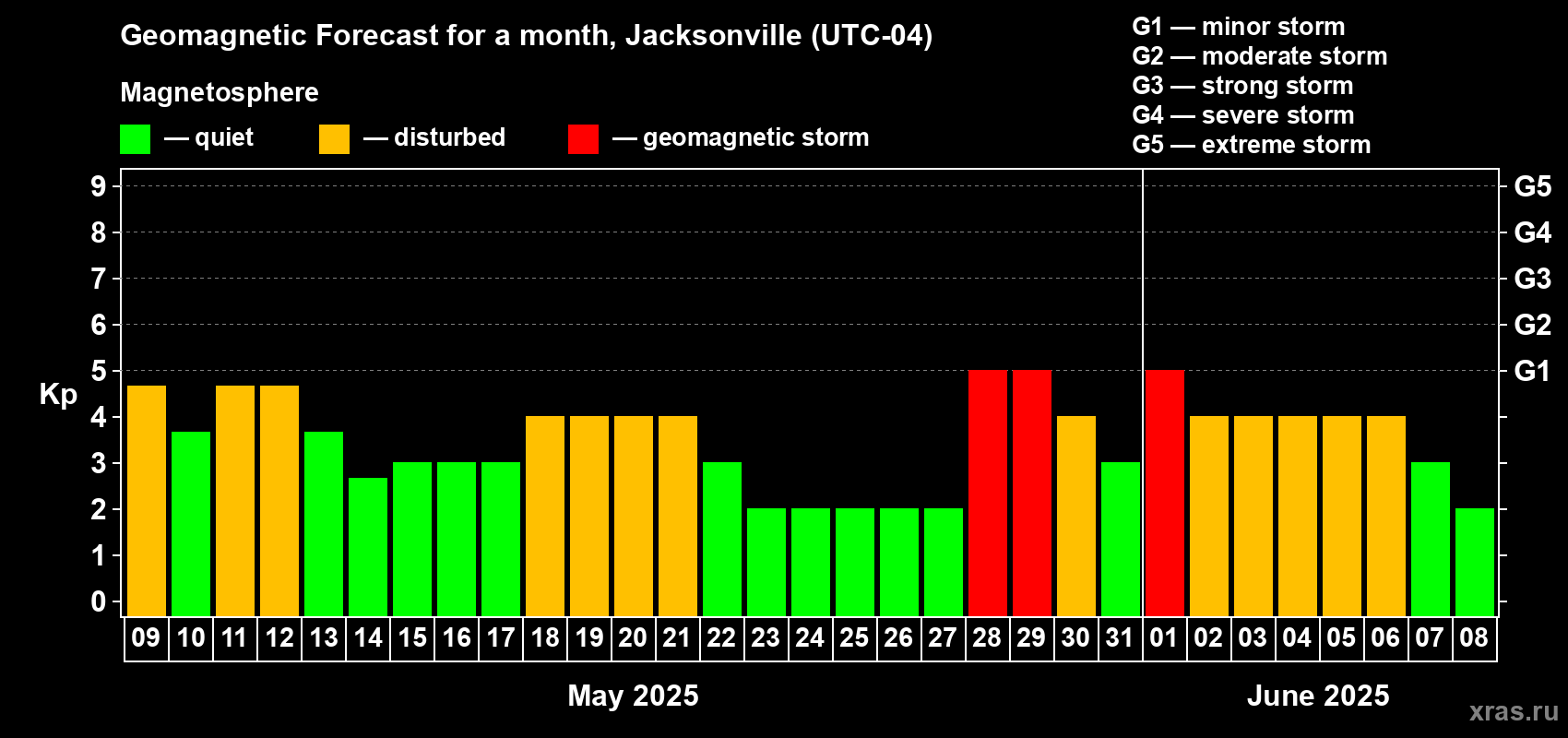 Geomagnetic Forecast for a month, Jacksonville (UTC-04)

Magnetosphere

— quiet — disturbed — geomagnetic storm

G1 — minor storm
G2 — moderate storm
G3 — strong storm
G4 — severe storm
G5 — extreme storm

Kp

9
8
7
6
5
4
3
2
1
0

G5
G4
G3
G2
G1

09 10 11 12 13 14 15 16 17 18 19 20 21 22 23 24 25 26 27 28 29 30 31 01 02 03 04 05 06 07 08

May 2025

June 2025

xras.ru